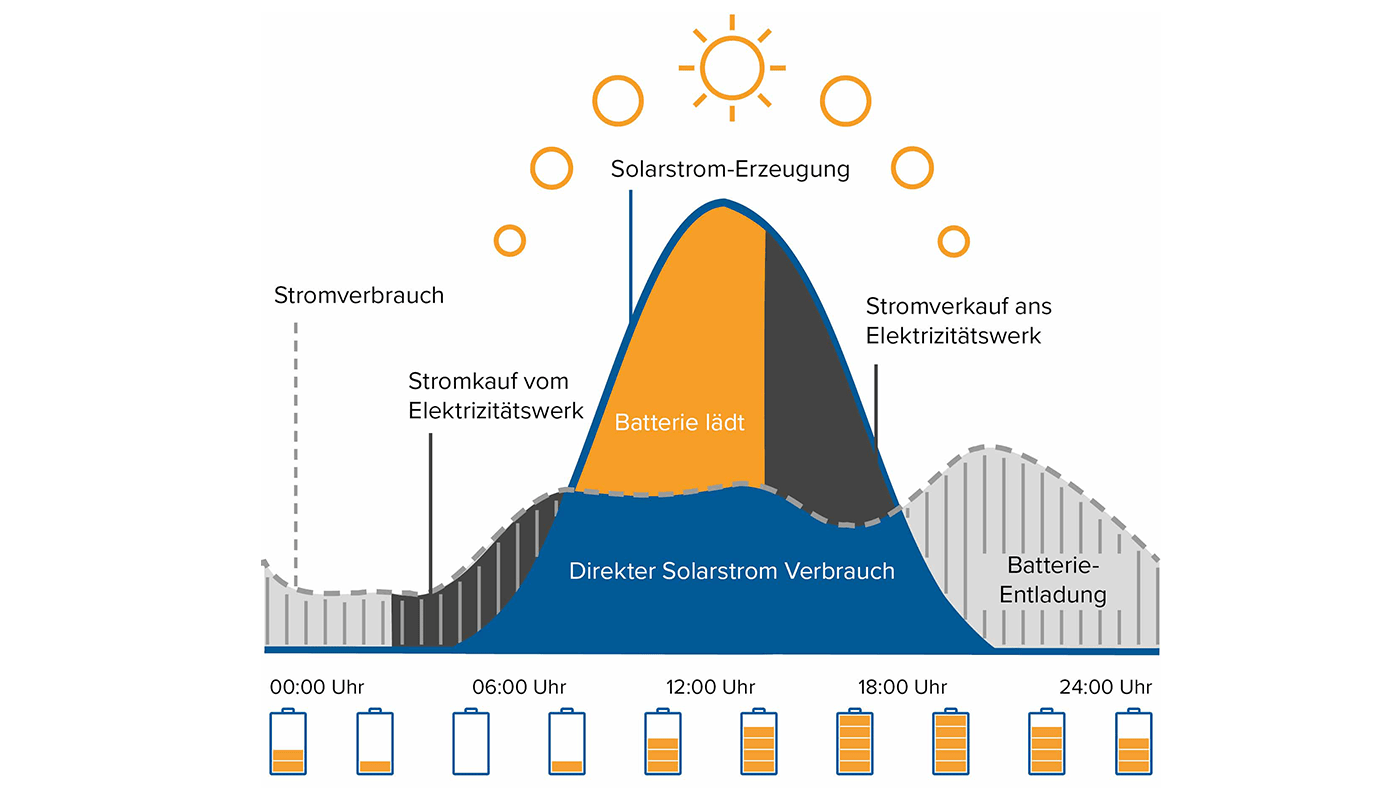 Solarstrom-Erzeugung

Stromverbrauch

Stromverkauf ans Elektrizitätswerk

Stromkauf vom Elektrizitätswerk

Batterie lädt

Direkter Solarstrom Verbrauch

Batterie-Entladung

00:00 Uhr

06:00 Uhr

12:00 Uhr

18:00 Uhr

24:00 Uhr